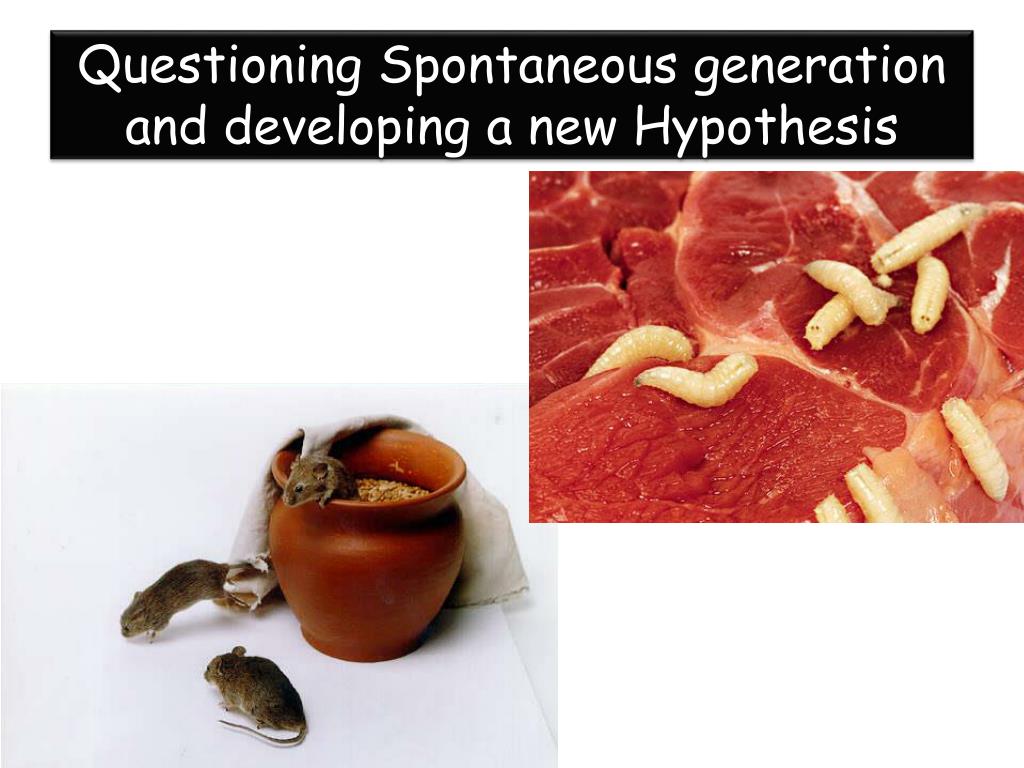 Questioning Spontaneous generation and developing a new Hypothesis